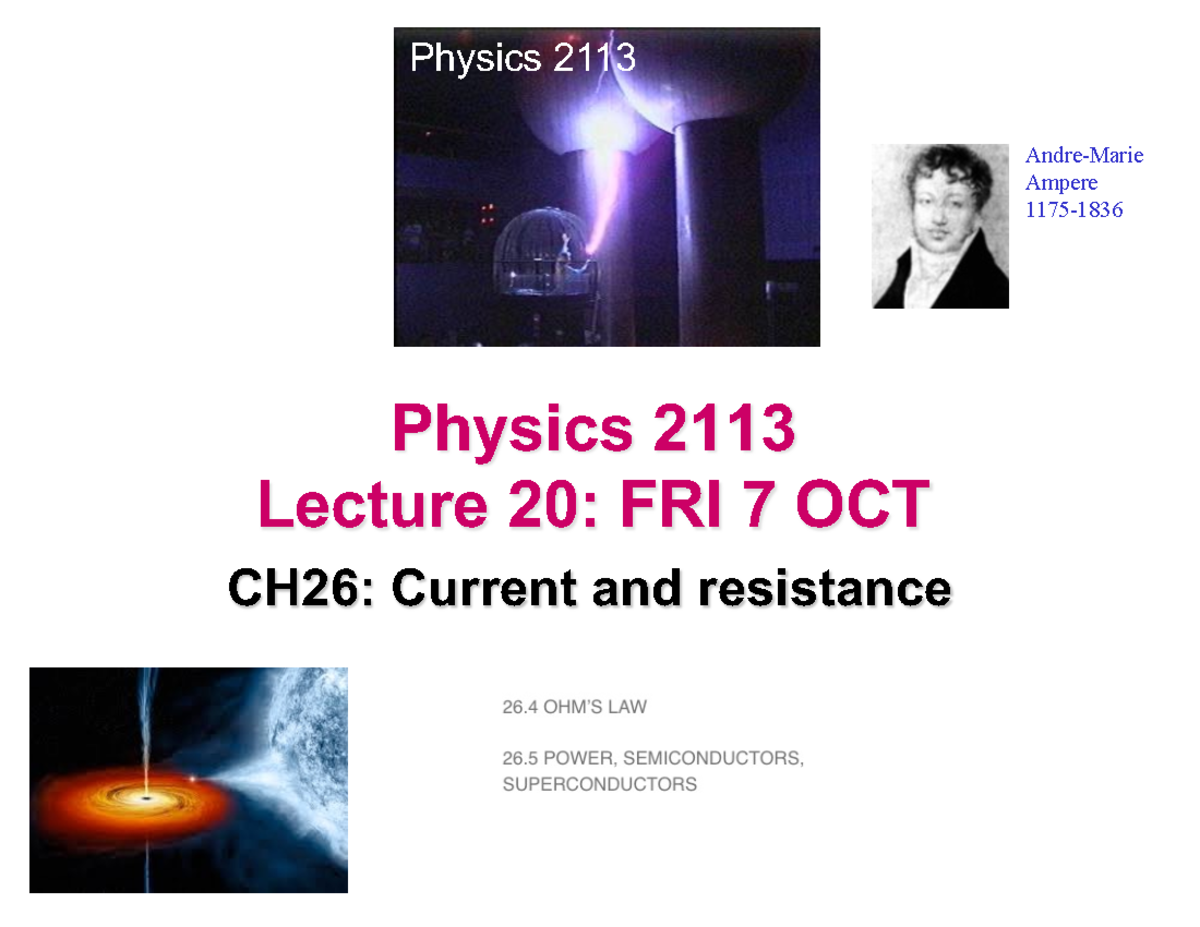 Physics 2113

Andre-Marie Ampere 1175-1836

Physics 2113
Lecture 20: FRI 7 OCT

CH26: Current and resistance

26.4 OHM'S LAW

26.5 POWER, SEMICONDUCTORS, SUPERCONDUCTORS